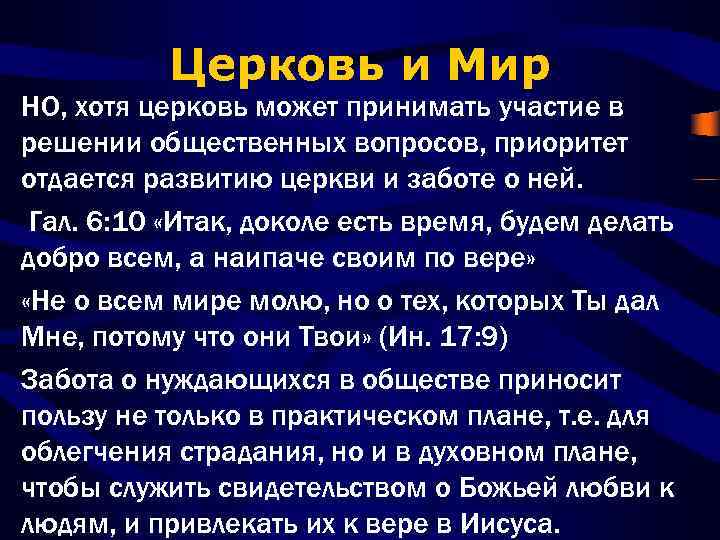 Церковь и Мир

НО, хотя церковь может принимать участие в решении общественных вопросов, приоритет отдается развитию церкви и заботе о ней.

Гал. 6:10 «Итак, доколе есть время, будем делать добро всем, а наипаче своим по вере»

«Не о всем мире молю, но о тех, которых Ты дал Мне, потому что они Твои» (Ин. 17:9)

Забота о нуждающихся в обществе приносит пользу не только в практическом плане, т.е. для облегчения страдания, но и в духовном плане, чтобы служить свидетельством о Божьей любви к людям, и привлекать их к вере в Иисуса.